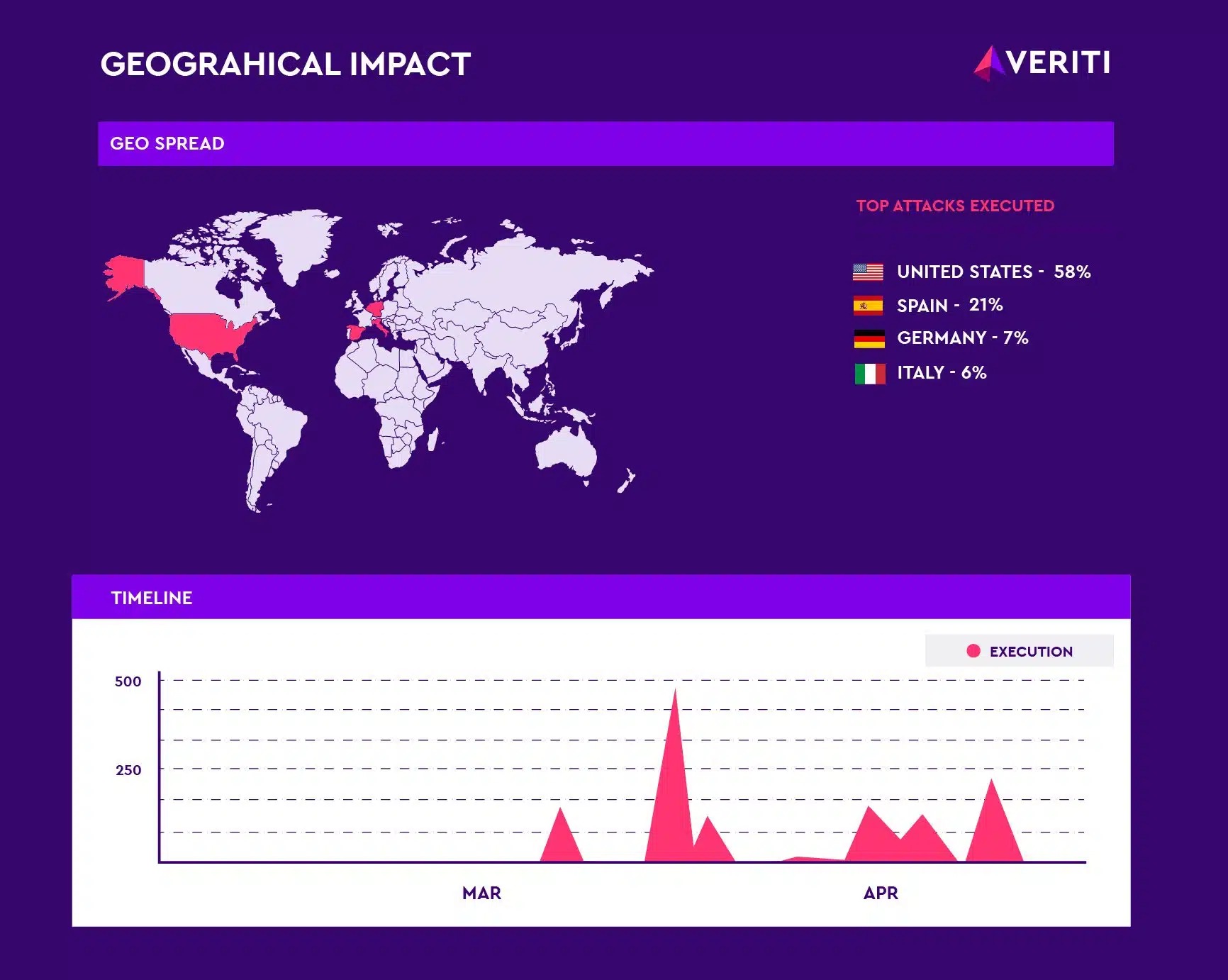 GEOGRAHICAL IMPACT

VERITI

GEO SPREAD

TOP ATTACKS EXECUTED

UNITED STATES - 58%

SPAIN - 21%

GERMANY - 7%

ITALY - 6%

TIMELINE

EXECUTION

500

250

MAR

APR